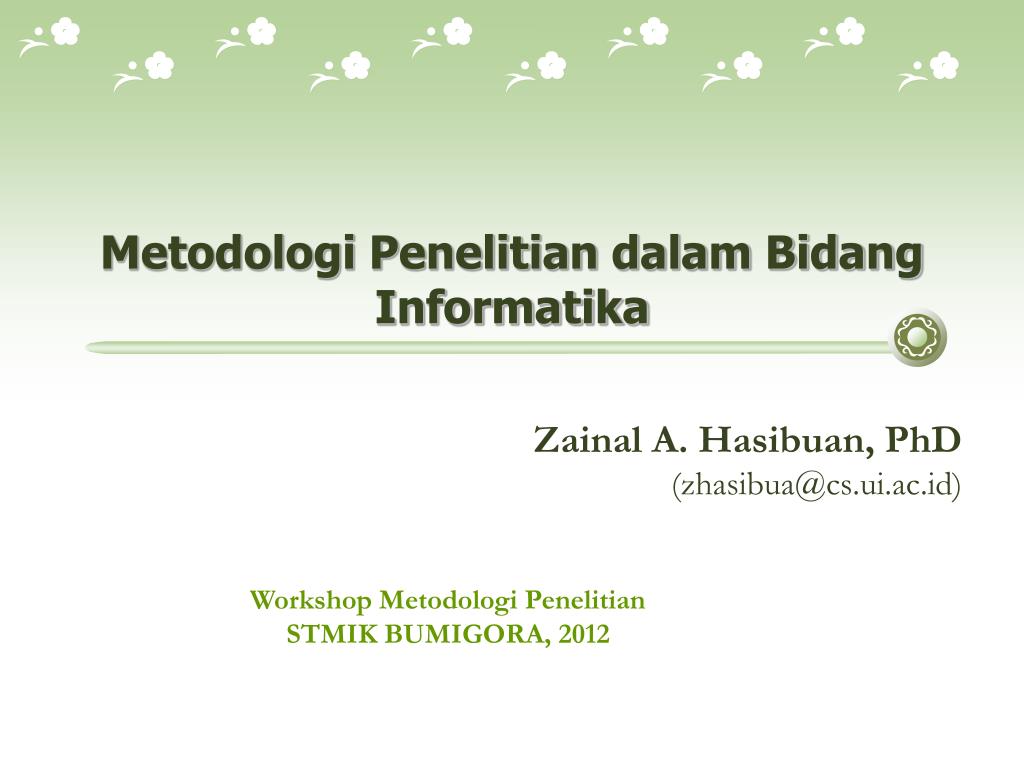 Metodologi Penelitian dalam Bidang Informatika

Zainal A. Hasibuan, PhD
(zhasibua@cs.ui.ac.id)

Workshop Metodologi Penelitian
STMIK BUMIGORA, 2012